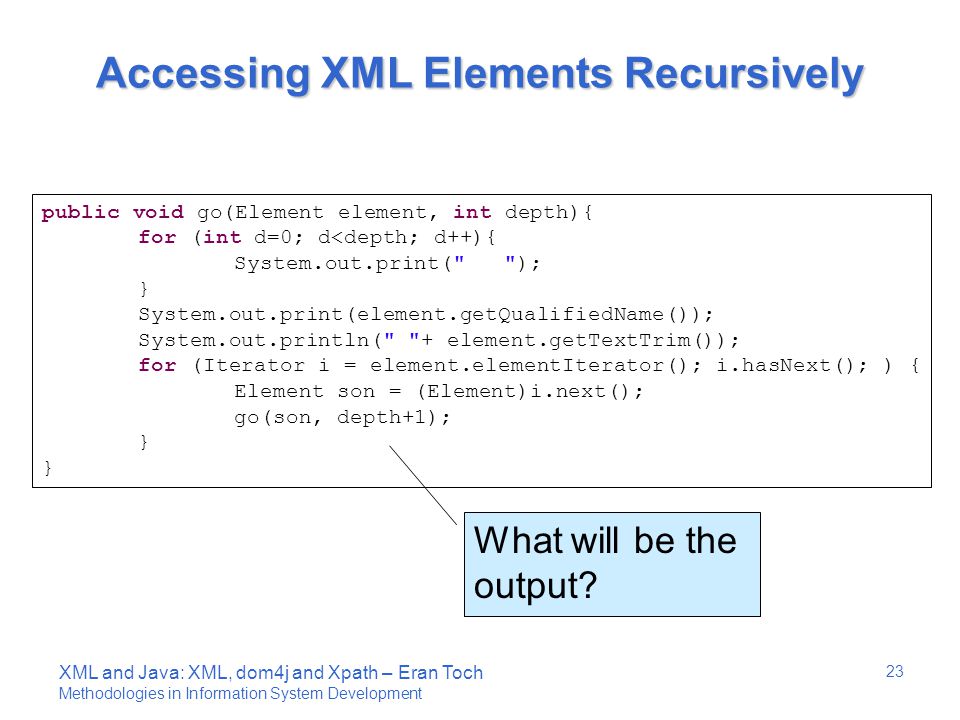 Accessing XML Elements Recursively

public void go(Element element, int depth){
	for (int d=0; d<depth; d++){
		System.out.print("   ");
	}
	System.out.print(element.getQualifiedName());
	System.out.println(" "+ element.getTextTrim());
	for (Iterator i = element.elementIterator(); i.hasNext(); ) {
		Element son = (Element)i.next();
		go(son, depth+1);
	}
}

What will be the output?

XML and Java: XML, dom4j and Xpath – Eran Toch
Methodologies in Information System Development

23